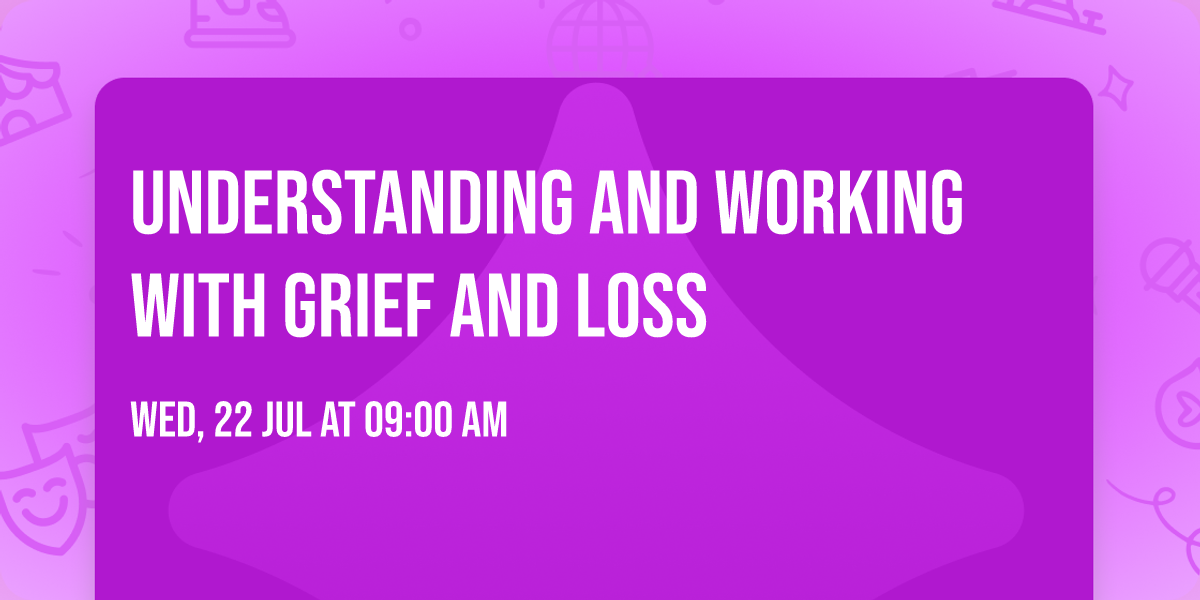 UNDERSTANDING AND WORKING WITH GRIEF AND LOSS

WED, 22 JUL AT 09:00 AM